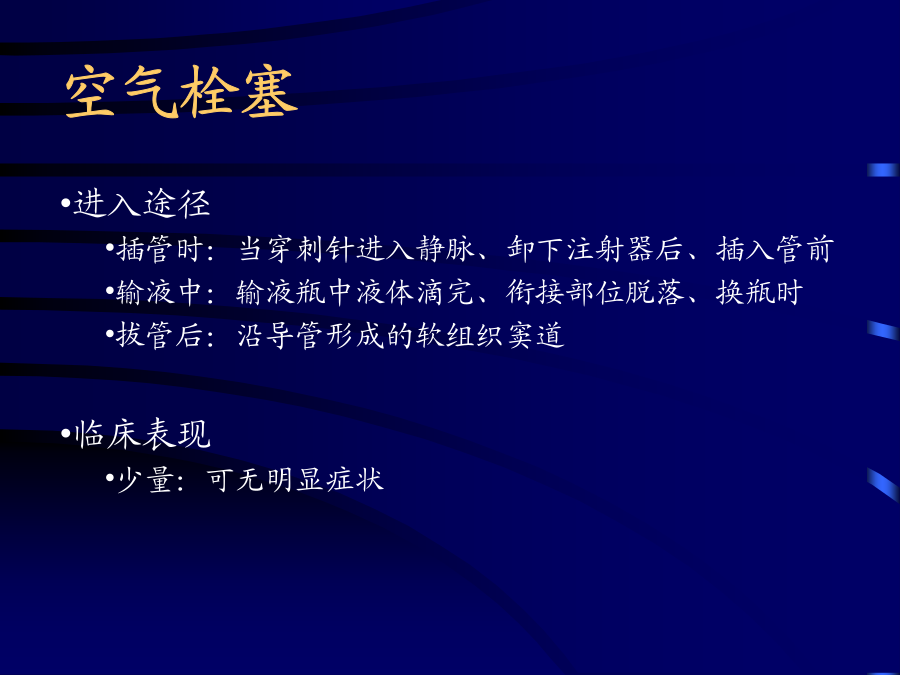 空气栓塞

•进入途径

•插管时：当穿刺针进入静脉、卸下注射器后、插入管前

•输液中：输液瓶中液体滴完、衔接部位脱落、换瓶时

•拔管后：沿导管形成的软组织窦道

•临床表现

•少量：可无明显症状